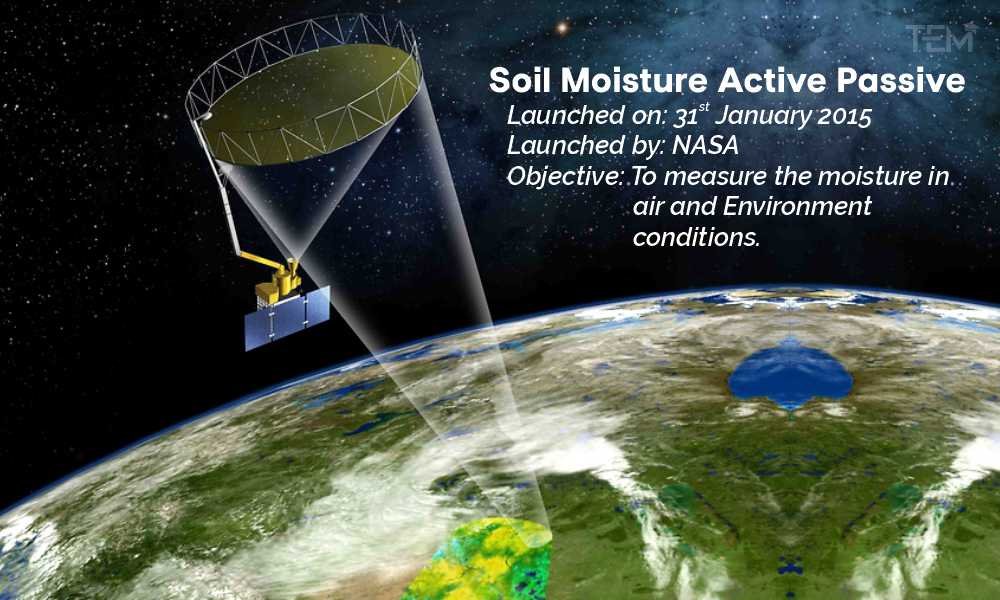 TEM

Soil Moisture Active Passive

Launched on: 31$^{st}$ January 2015
Launched by: NASA
Objective: To measure the moisture in air and Environment conditions.